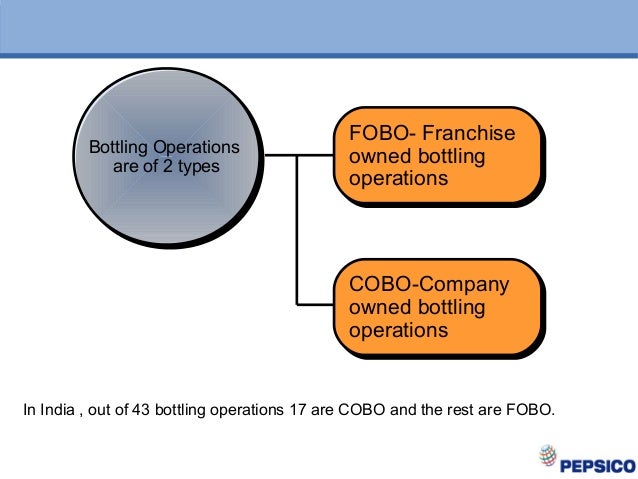 Bottling Operations are of 2 types

FOBO- Franchise owned bottling operations

COBO-Company owned bottling operations

In India , out of 43 bottling operations 17 are COBO and the rest are FOBO.

PEPSICO